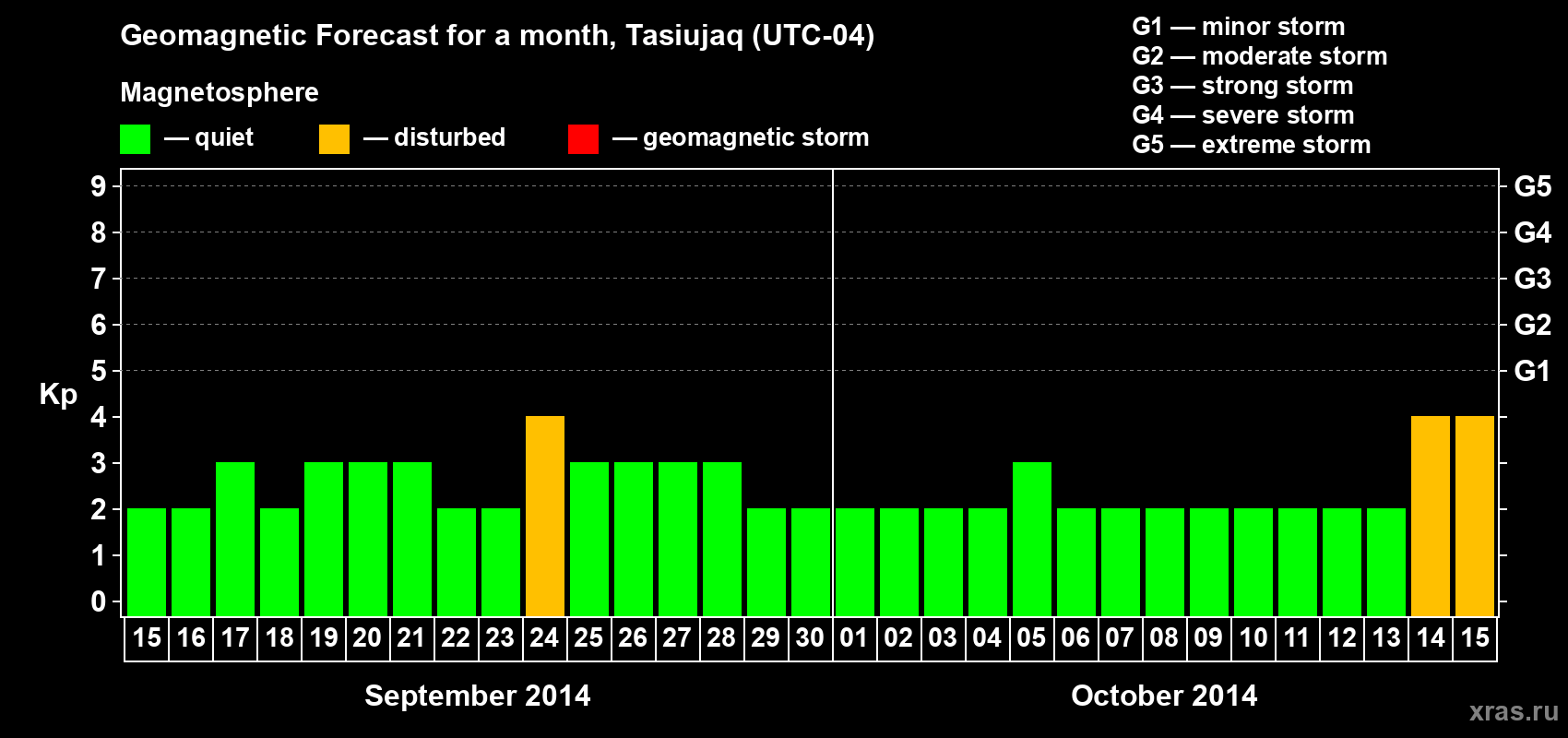 Geomagnetic Forecast for a month, Tasiujaq (UTC-04)

Magnetosphere

— quiet — disturbed — geomagnetic storm

G1 — minor storm
G2 — moderate storm
G3 — strong storm
G4 — severe storm
G5 — extreme storm

Kp

9 8 7 6 5 4 3 2 1 0

G5 G4 G3 G2 G1

15 16 17 18 19 20 21 22 23 24 25 26 27 28 29 30 01 02 03 04 05 06 07 08 09 10 11 12 13 14 15

September 2014

October 2014

xras.ru